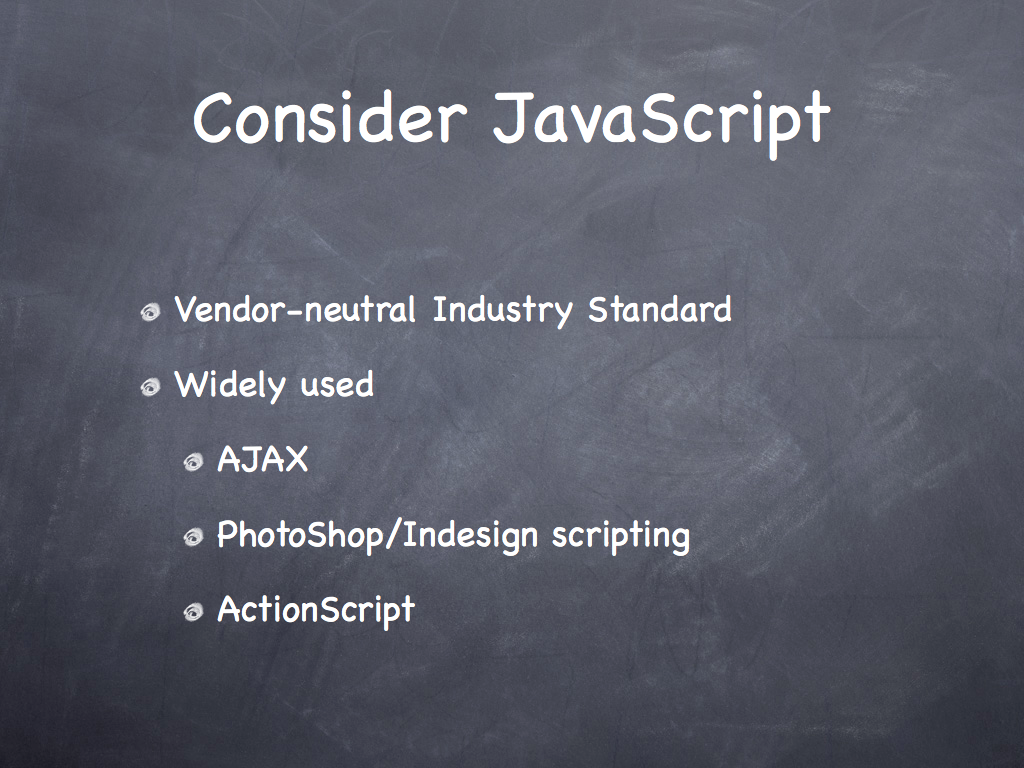 Consider JavaScript

Vendor-neutral Industry Standard

Widely used

AJAX

PhotoShop/Indesign scripting

ActionScript